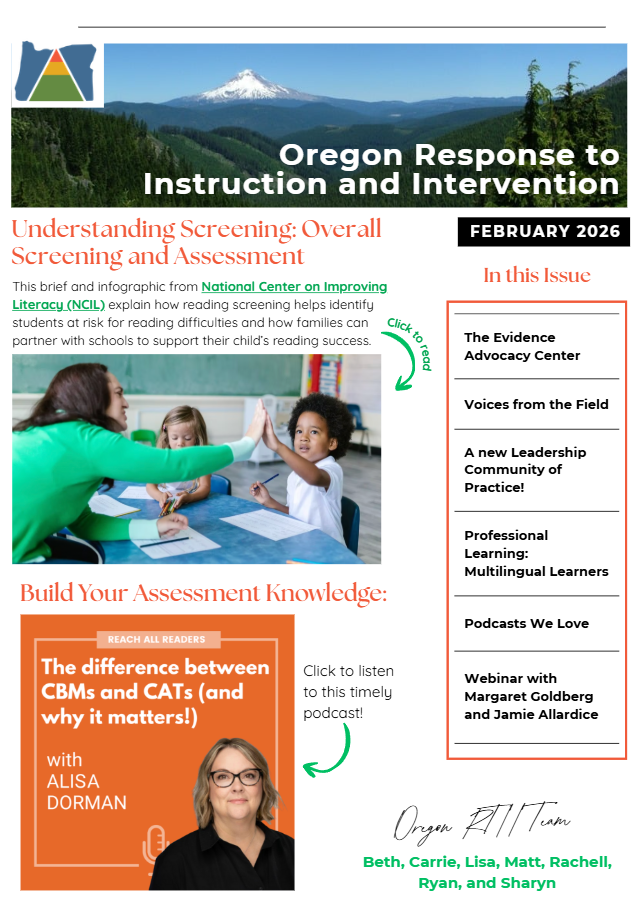 Oregon Response to Instruction and Intervention

Understanding Screening: Overall Screening and Assessment

This brief and infographic from National Center on Improving Literacy (NCIL) explain how reading screening helps identify students at risk for reading difficulties and how families can partner with schools to support their child's reading success.

Click to read

Build Your Assessment Knowledge:

REACH ALL READERS

The difference between CBMs and CATs (and why it matters!)

with ALISA DORMAN

Click to listen to this timely podcast!

FEBRUARY 2026

In this Issue

The Evidence Advocacy Center

Voices from the Field

A new Leadership Community of Practice!

Professional Learning: Multilingual Learners

Podcasts We Love

Webinar with Margaret Goldberg and Jamie Allardice

Oregon RTI Team

Beth, Carrie, Lisa, Matt, Rachell, Ryan, and Sharyn